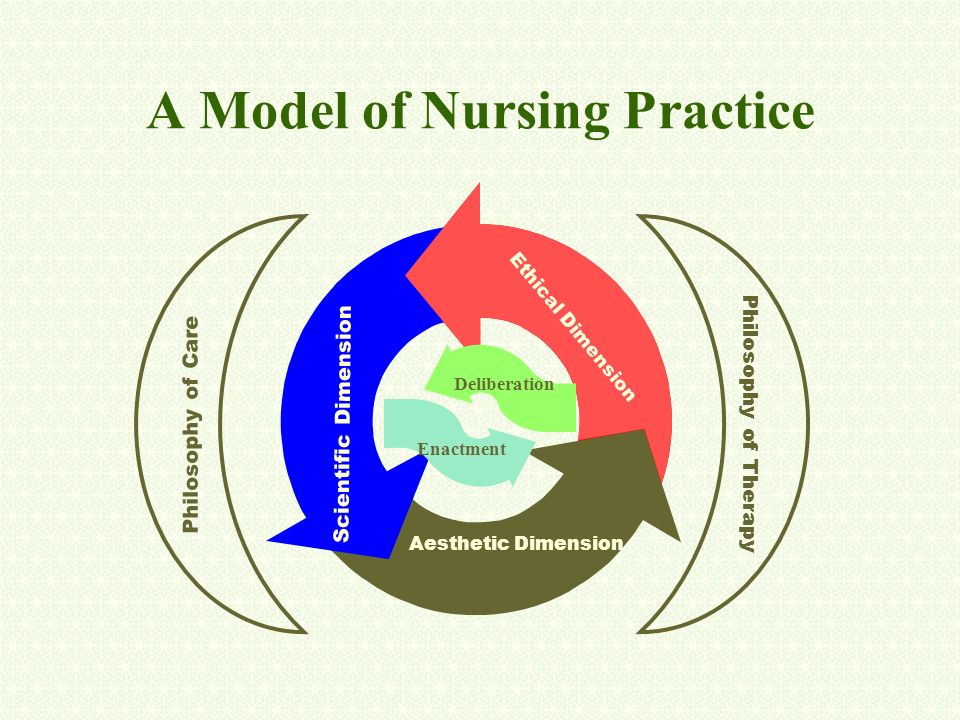 A Model of Nursing Practice

Philosophy of Care

Scientific Dimension

Ethical Dimension

Deliberation

Enactment

Aesthetic Dimension

Philosophy of Therapy